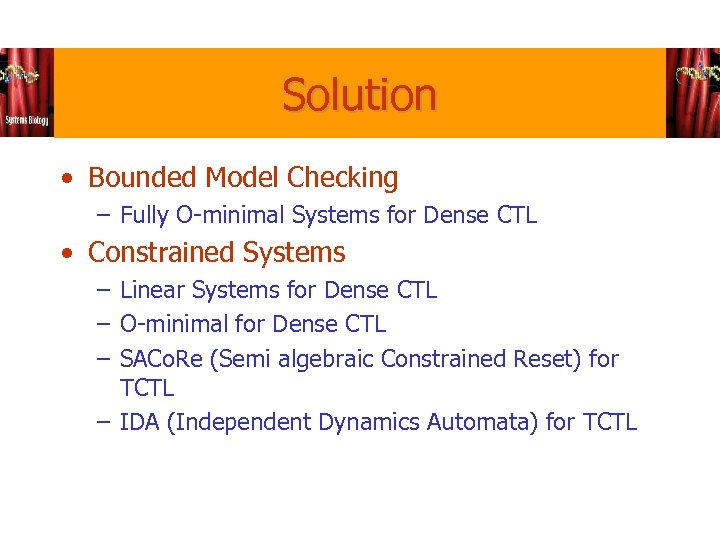 Systems Biology

Solution

• Bounded Model Checking
– Fully O-minimal Systems for Dense CTL

• Constrained Systems
– Linear Systems for Dense CTL
– O-minimal for Dense CTL
– SACoRe (Semi algebraic Constrained Reset) for TCTL
– IDA (Independent Dynamics Automata) for TCTL